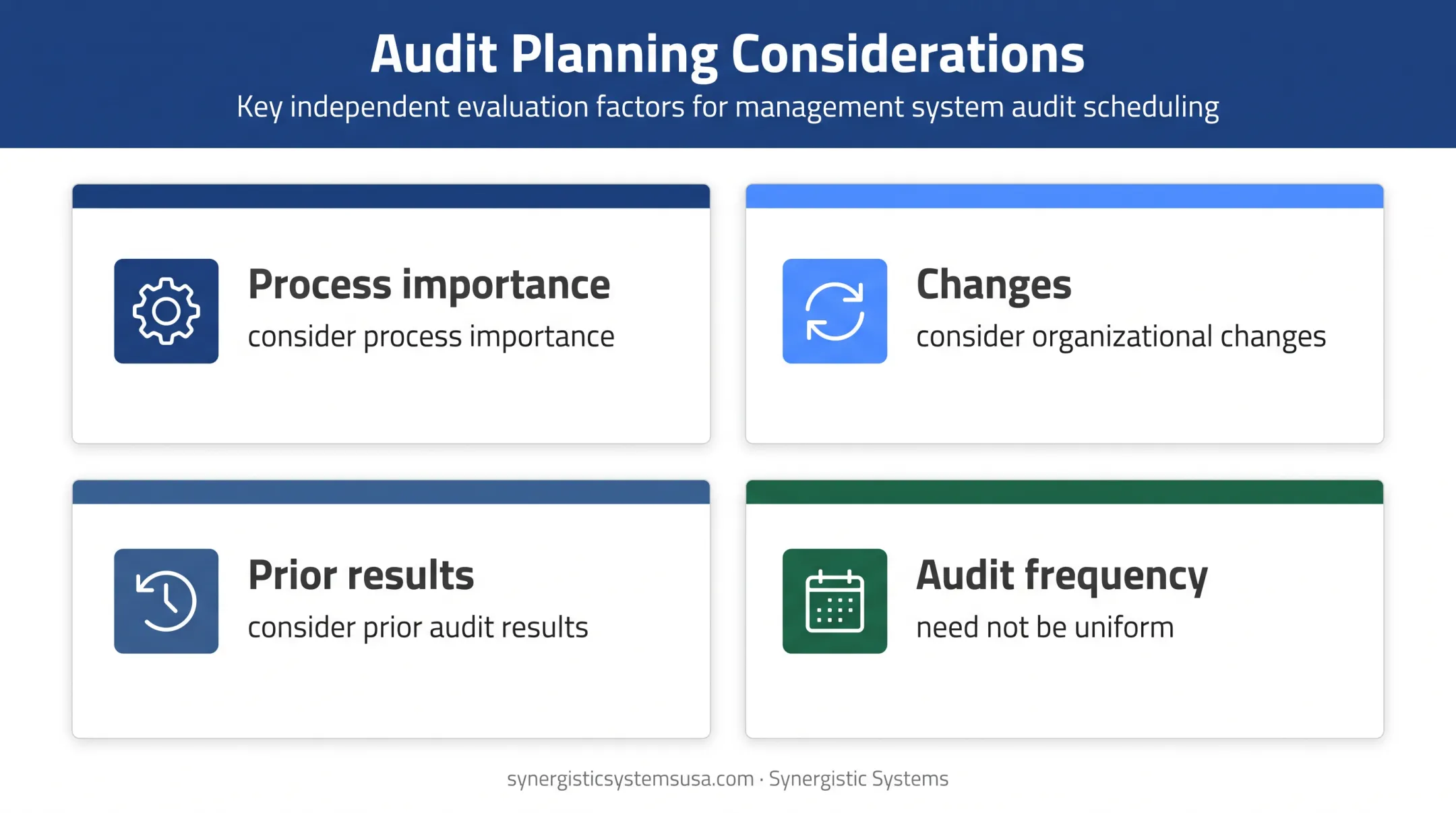 Audit Planning Considerations

Key independent evaluation factors for management system audit scheduling

Process importance

consider process importance

Changes

consider organizational changes

Prior results

consider prior audit results

Audit frequency

need not be uniform

synergisticsystemsusa.com · Synergistic Systems